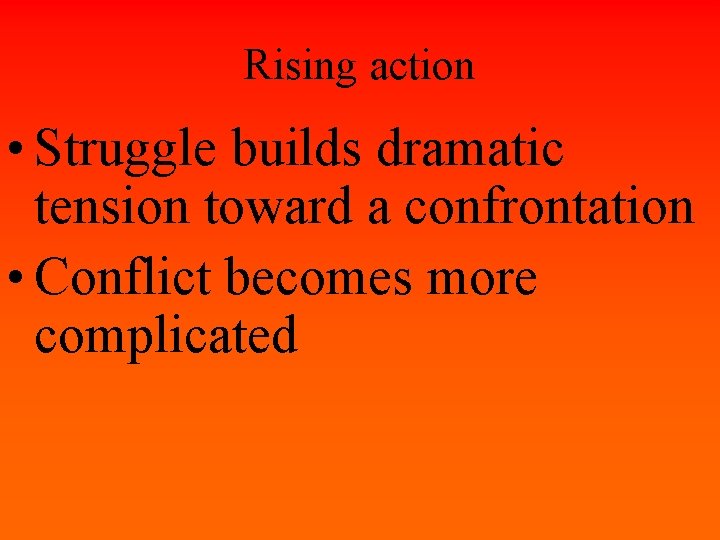 Rising action

• Struggle builds dramatic tension toward a confrontation

• Conflict becomes more complicated